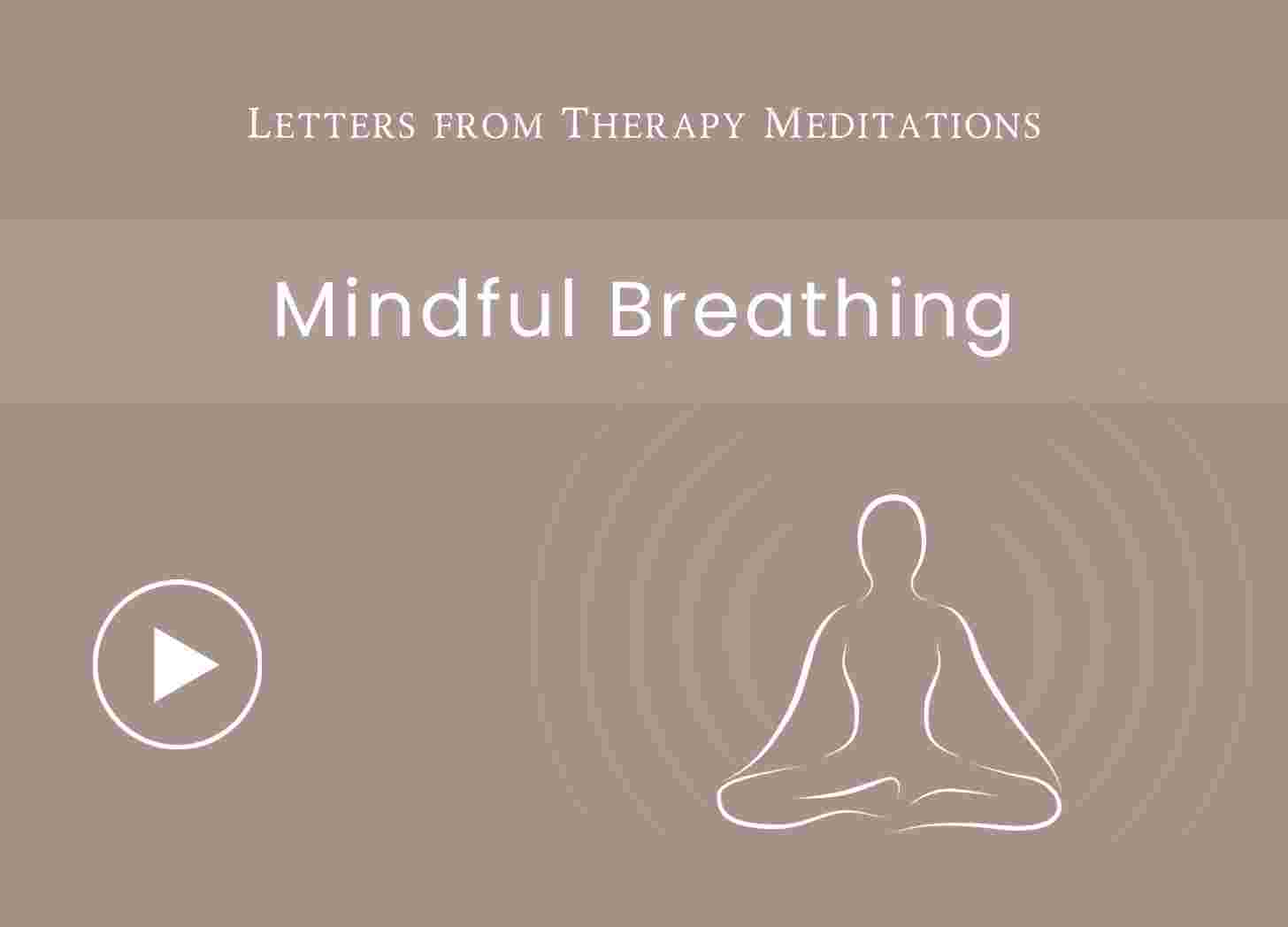 Letters from Therapy Meditations

Mindful Breathing